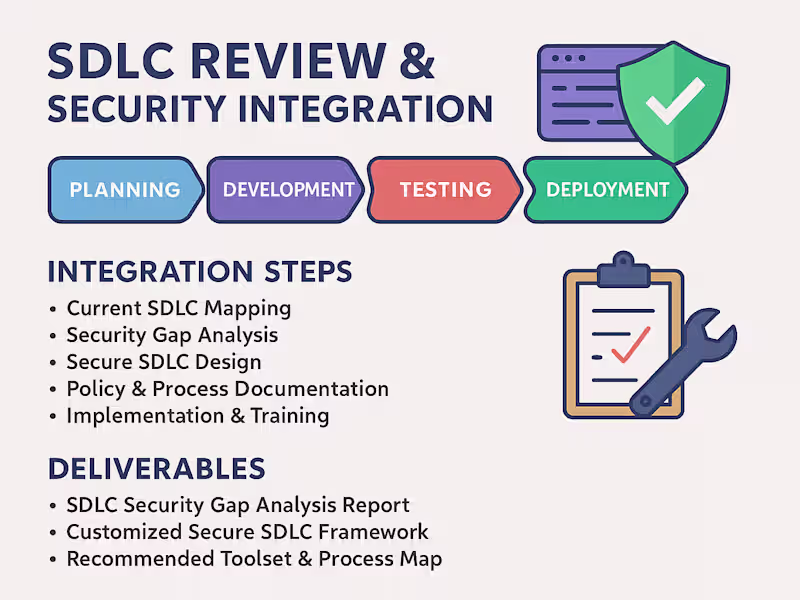 SDLC REVIEW &
SECURITY INTEGRATION

PLANNING
DEVELOPMENT
TESTING
DEPLOYMENT

INTEGRATION STEPS
• Current SDLC Mapping
• Security Gap Analysis
• Secure SDLC Design
• Policy & Process Documentation
• Implementation & Training

DELIVERABLES
• SDLC Security Gap Analysis Report
• Customized Secure SDLC Framework
• Recommended Toolset & Process Map